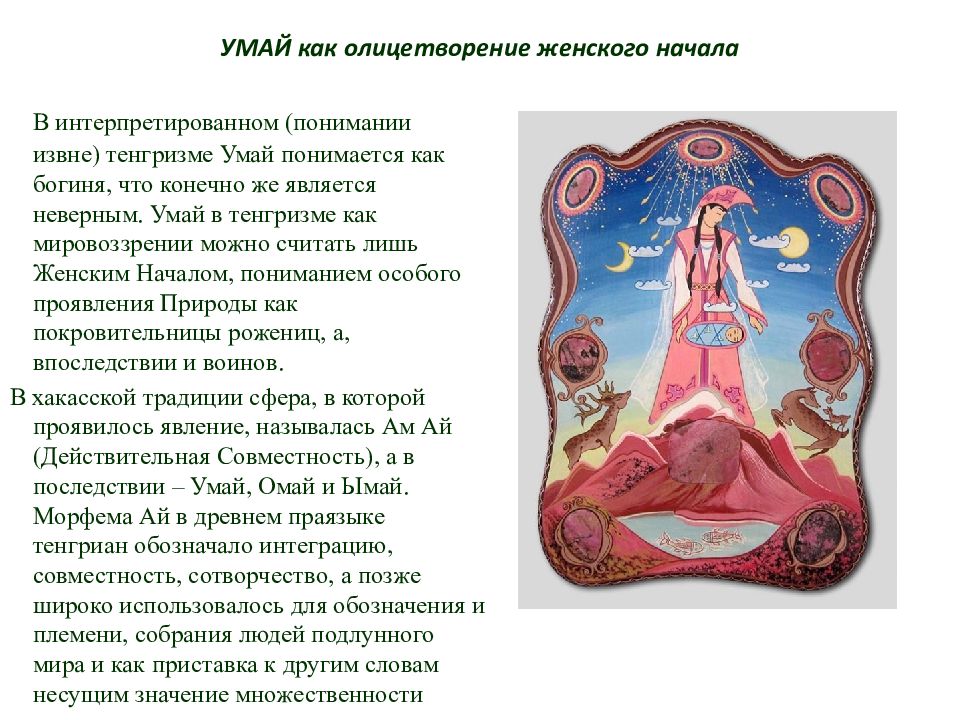 УМАЙ как олицетворение женского начала

В интерпретированном (понимании извне) тенгризме Умай понимается как богиня, что конечно же является неверным. Умай в тенгризме как мировоззрении можно считать лишь Женским Началом, пониманием особого проявления Природы как покровительницы рожениц, а, впоследствии и воинов.

В хакасской традиции сфера, в которой проявилось явление, называлась Ам Ай (Действительная Совместность), а в последствии – Умай, Омай и Ымай. Морфема Ай в древнем праязыке тенгриан обозначало интеграцию, совместность, сотворчество, а позже широко использовалось для обозначения и племени, собрания людей подлунного мира и как приставка к другим словам несущим значение множественности